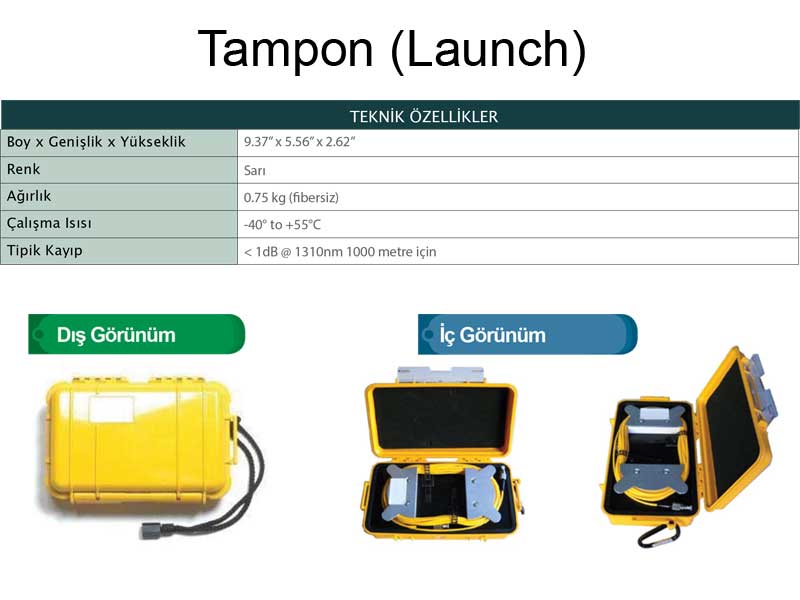 Tampon (Launch)

| TEKNİK ÖZELLİKLER | |
|---|---|
| Boy x Genişlik x Yükseklik | 9.37″ x 5.56″ x 2.62″ |
| Renk | Sarı |
| Ağırlık | 0.75 kg (fibersiz) |
| Çalışma Isısı | -40° to +55°C |
| Tipik Kayıp | < 1dB @ 1310nm 1000 metre için |

Dış Görünüm

İç Görünüm